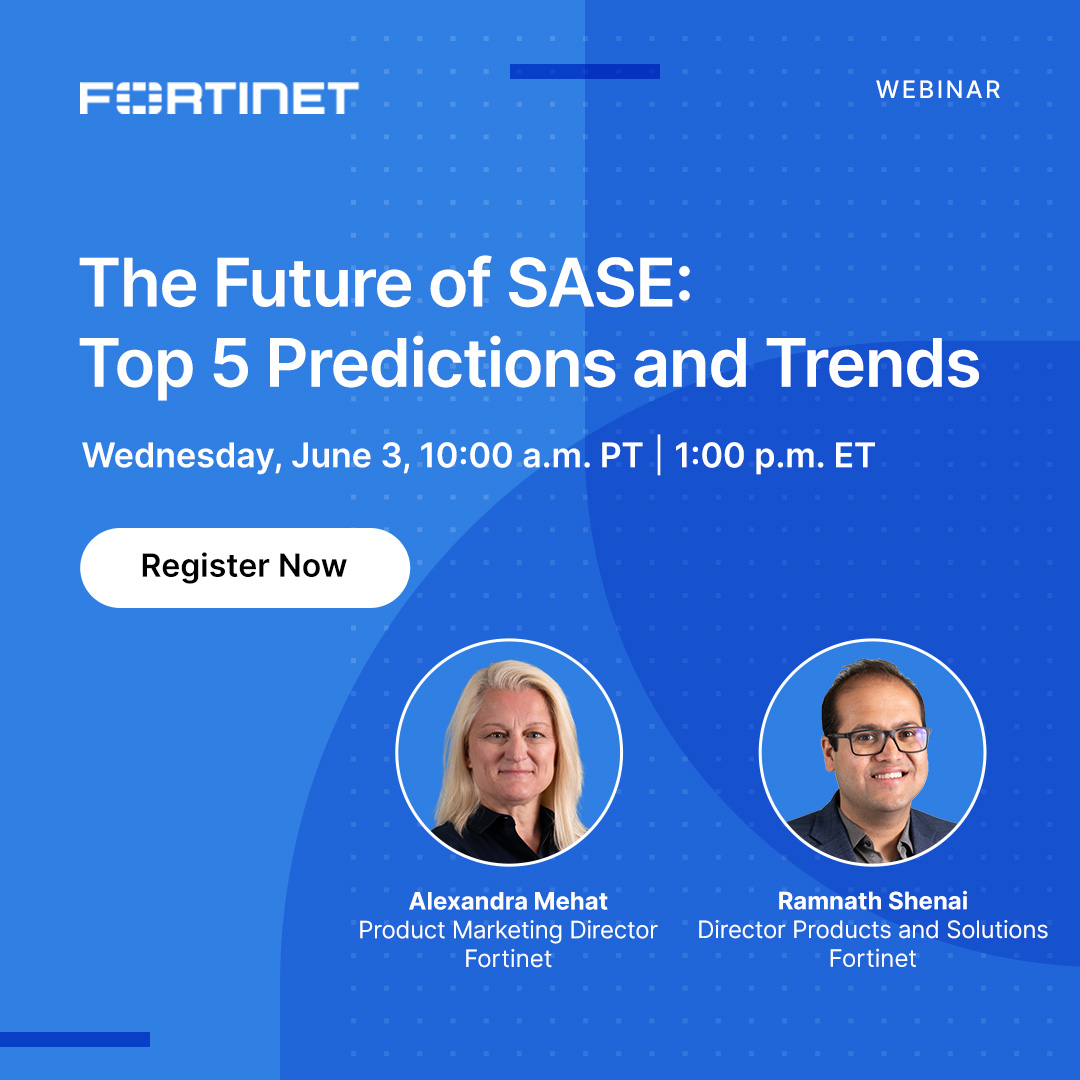 FORTINET

WEBINAR

The Future of SASE: Top 5 Predictions and Trends

Wednesday, June 3, 10:00 a.m. PT | 1:00 p.m. ET

Register Now

Alexandra Mehat
Product Marketing Director
Fortinet

Ramnath Shenai
Director Products and Solutions
Fortinet